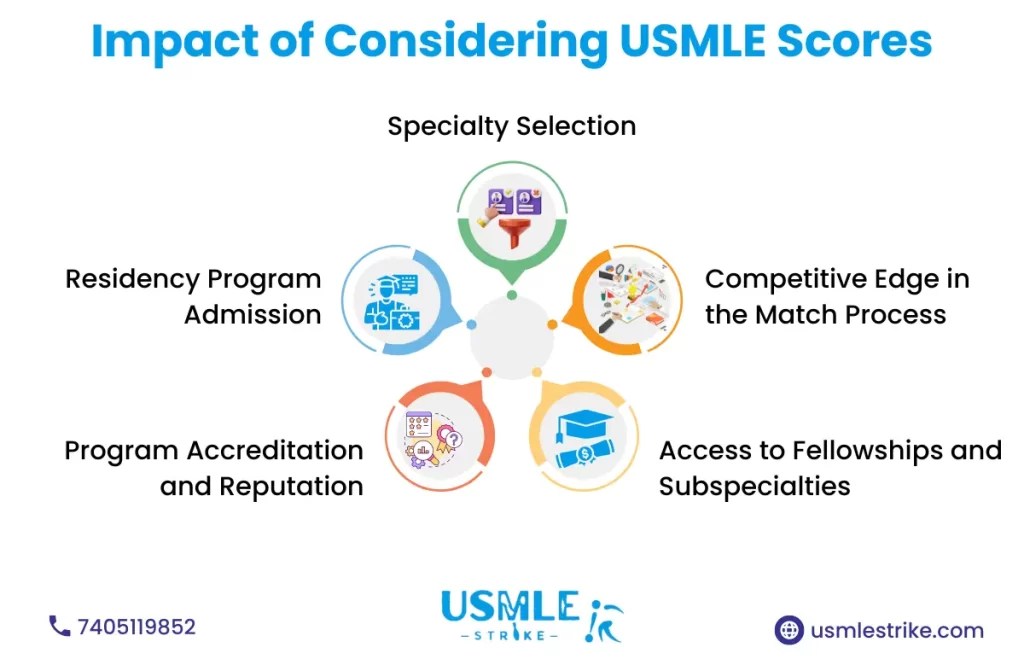 Impact of Considering USMLE Scores

Specialty Selection

Residency Program Admission

Competitive Edge in the Match Process

Program Accreditation and Reputation

Access to Fellowships and Subspecialties

7405119852

USMLE
STRIKE

usmlestrike.com